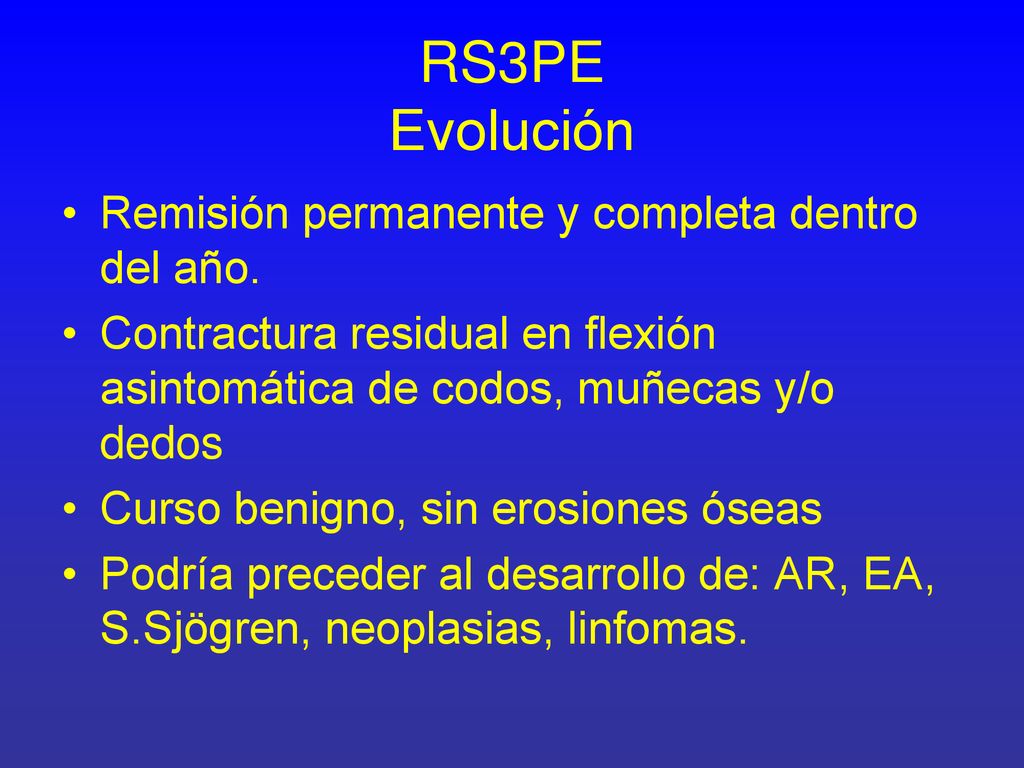 RS3PE
Evolución

• Remisión permanente y completa dentro del año.
• Contractura residual en flexión asintomática de codos, muñecas y/o dedos
• Curso benigno, sin erosiones óseas
• Podría preceder al desarrollo de: AR, EA, S.Sjögren, neoplasias, linfomas.